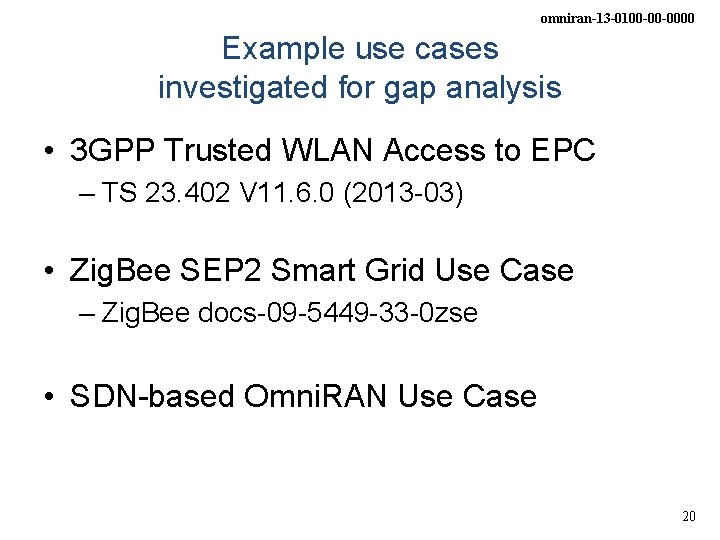 omniran-13-0100-00-0000

Example use cases investigated for gap analysis

• 3GPP Trusted WLAN Access to EPC
– TS 23.402 V11.6.0 (2013-03)

• ZigBee SEP2 Smart Grid Use Case
– ZigBee docs-09-5449-33-0zse

• SDN-based OmniRAN Use Case

20